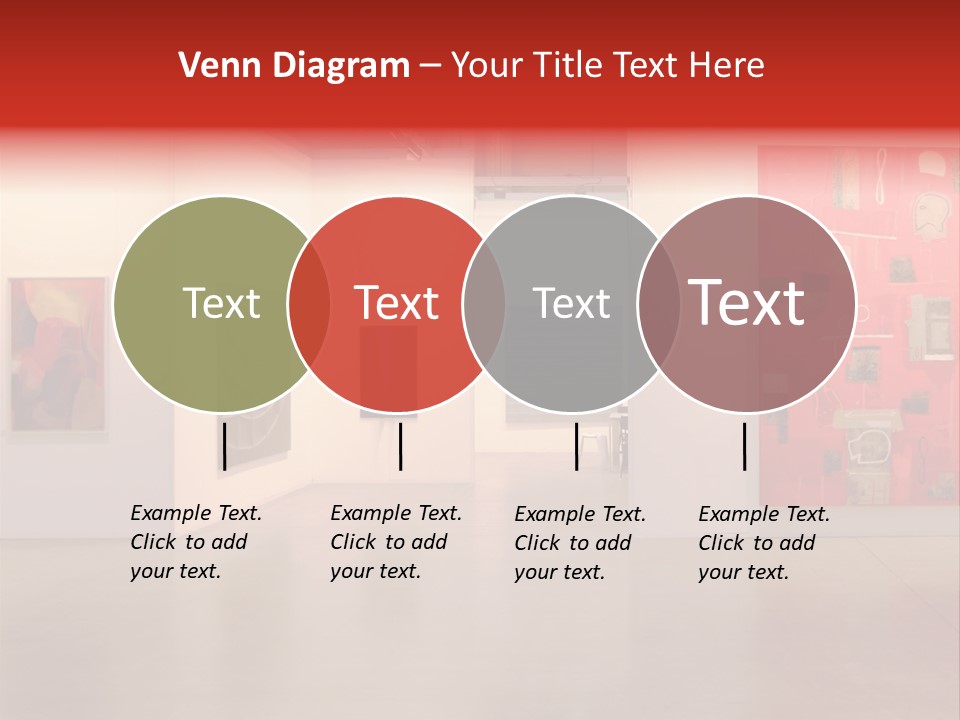 Venn Diagram – Your Title Text Here

Text

Text

Text

Text

Example Text. Click to add your text.

Example Text. Click to add your text.

Example Text. Click to add your text.

Example Text. Click to add your text.